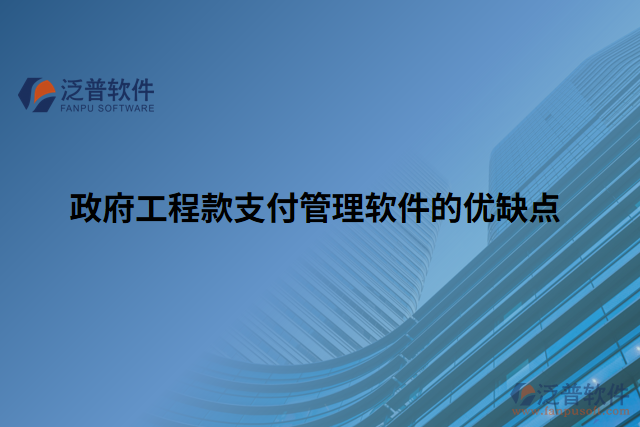 泛普软件
FANPU SOFTWARE

政府工程款支付管理软件的优缺点

泛普软件
www.fanpusoft.com